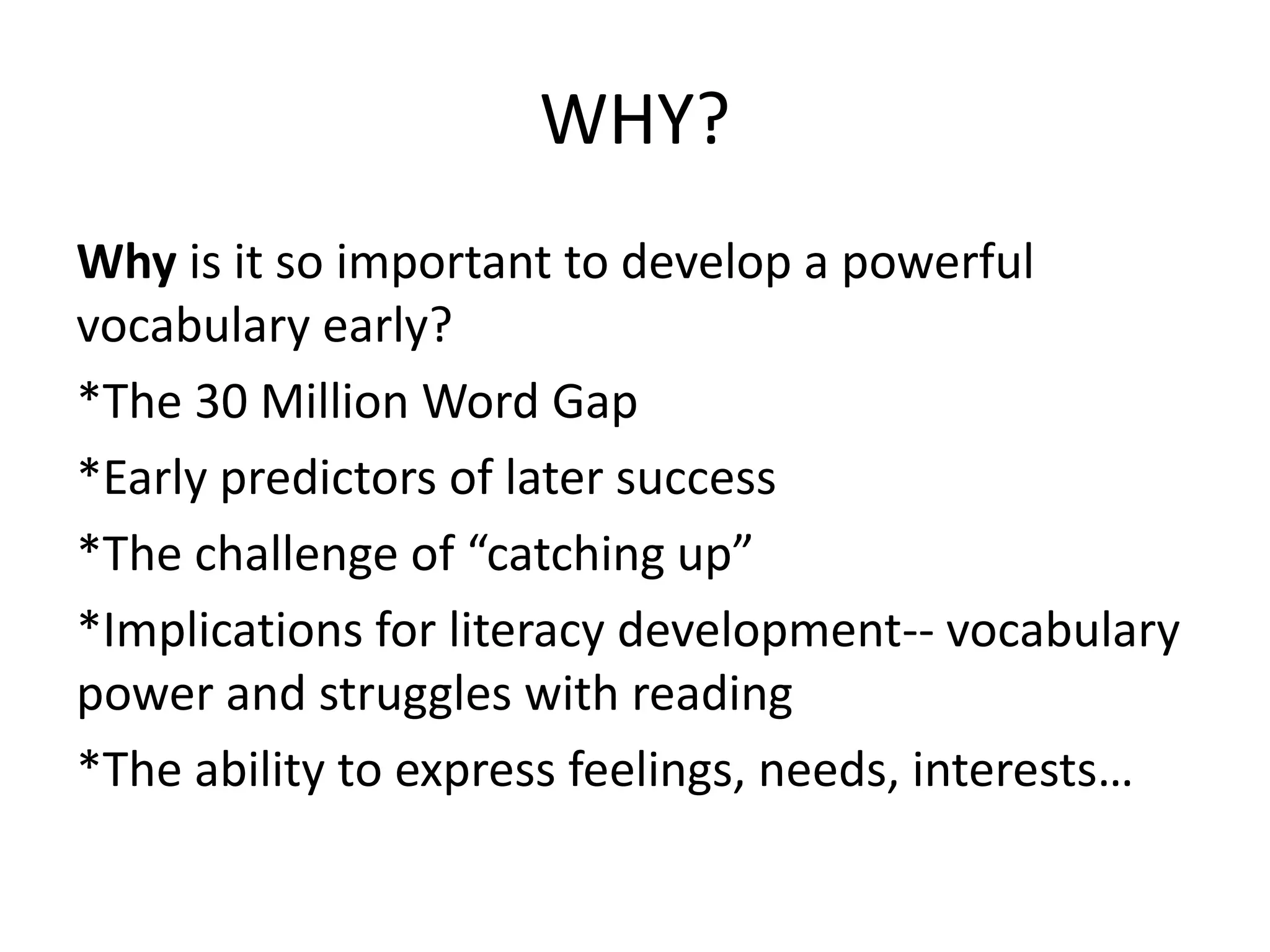 WHY?

Why is it so important to develop a powerful vocabulary early?

*The 30 Million Word Gap

*Early predictors of later success

*The challenge of “catching up”

*Implications for literacy development-- vocabulary power and struggles with reading

*The ability to express feelings, needs, interests…